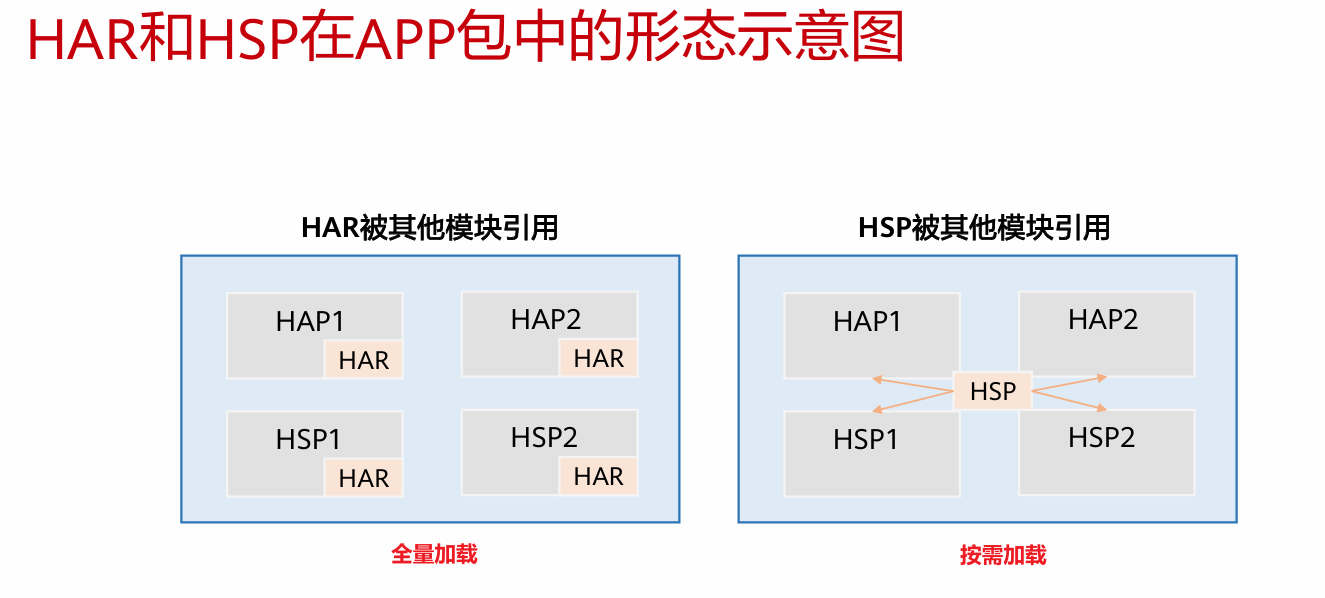 HAR和HSP在APP包中的形态示意图

HAR被其他模块引用

HAP1
HAR

HAP2
HAR

HSP1
HAR

HSP2
HAR

全量加载

HSP被其他模块引用

HAP1

HAP2

HSP

HSP1

HSP2

按需加载